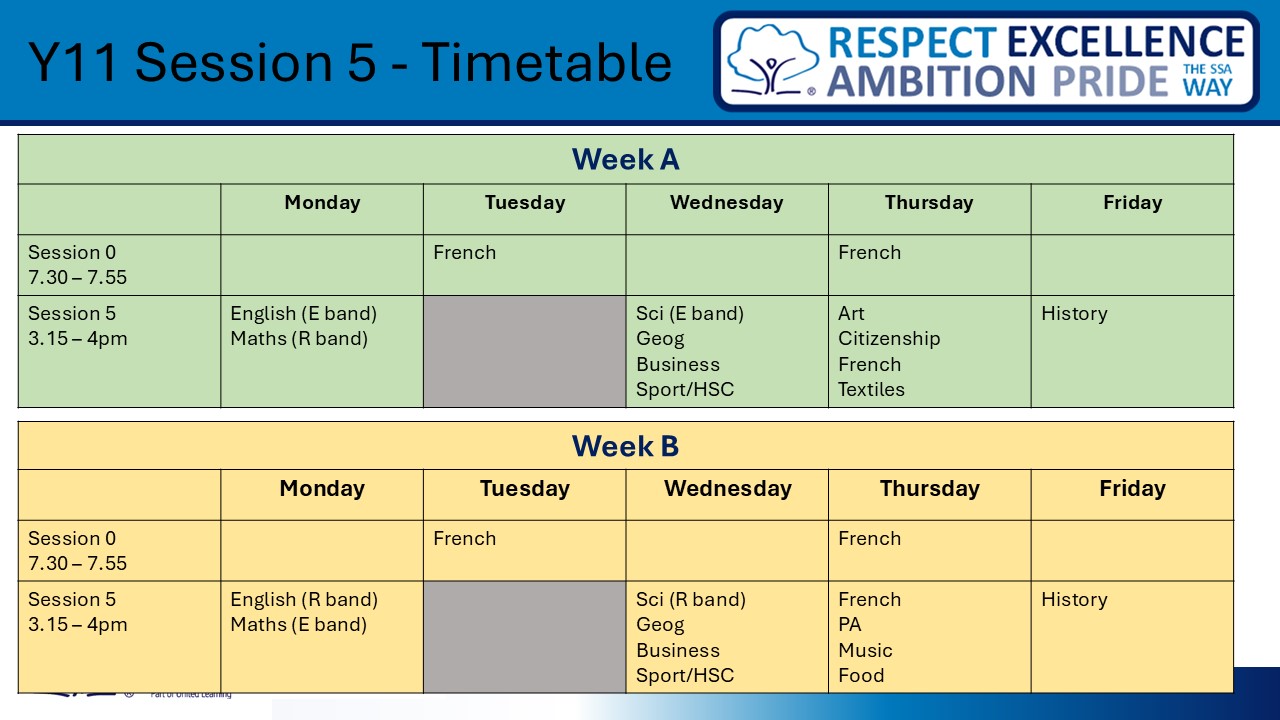 Y11 Session 5 - Timetable

RESPECT EXCELLENCE AMBITION PRIDE THE SSA WAY

Week A

| | Monday | Tuesday | Wednesday | Thursday | Friday |
|---|---|---|---|---|---|
| Session 0 7.30 – 7.55 | | French | | French | |
| Session 5 3.15 – 4pm | English (E band) Maths (R band) | | Sci (E band) Geog Business Sport/HSC | Art Citizenship French Textiles | History |

Week B

| | Monday | Tuesday | Wednesday | Thursday | Friday |
|---|---|---|---|---|---|
| Session 0 7.30 – 7.55 | | French | | French | |
| Session 5 3.15 – 4pm | English (R band) Maths (E band) | | Sci (R band) Geog Business Sport/HSC | French PA Music Food | History |

Part of United Learning